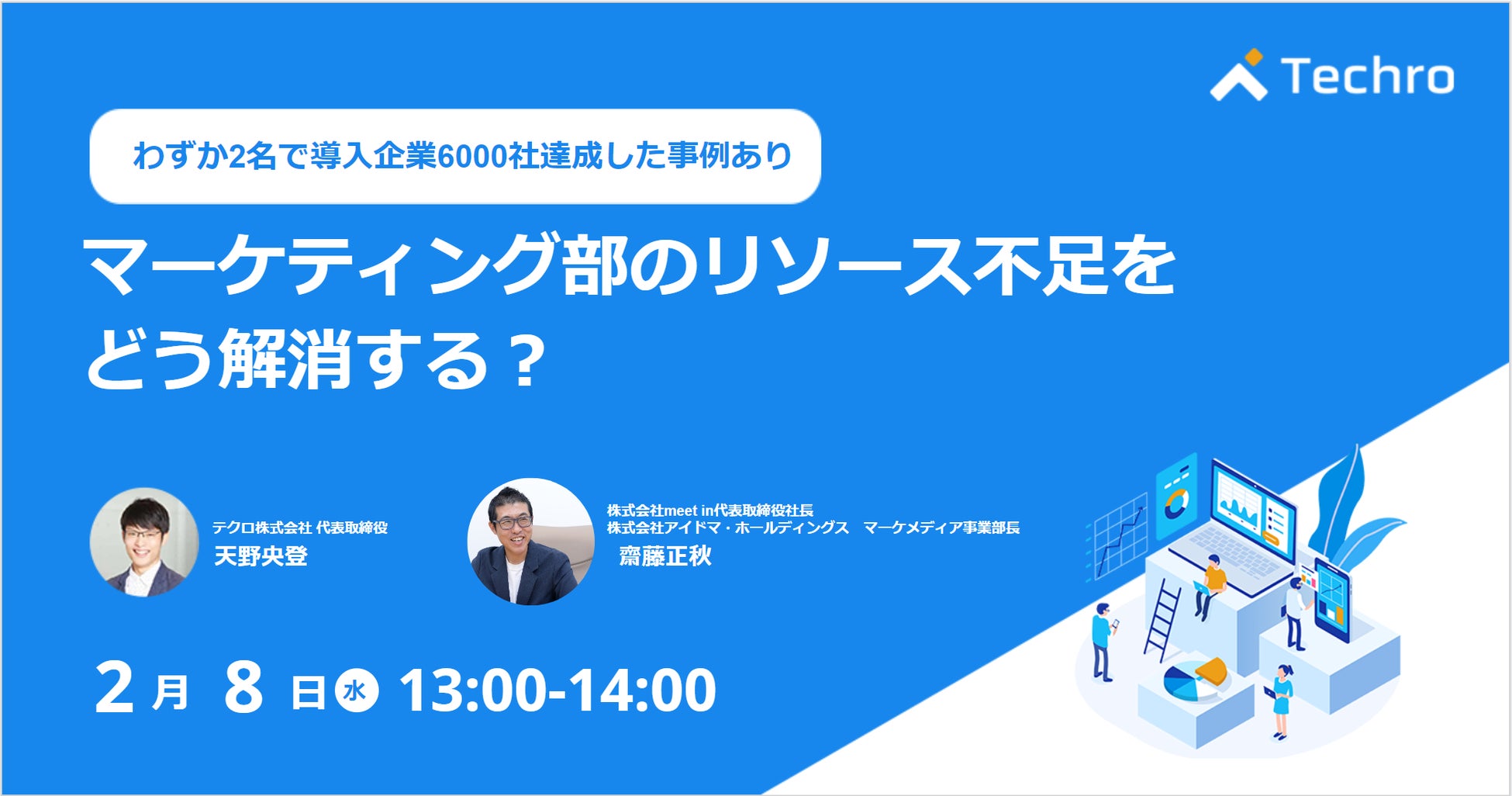 Techro

わずか2名で導入企業6000社達成した事例あり

マーケティング部のリソース不足をどう解消する？

テクロ株式会社 代表取締役
天野央登

株式会社meet in代表取締役社長
株式会社アイドマ・ホールディングス　マーケメディア事業部長
齋藤正秋

2月 8日 水 13:00-14:00